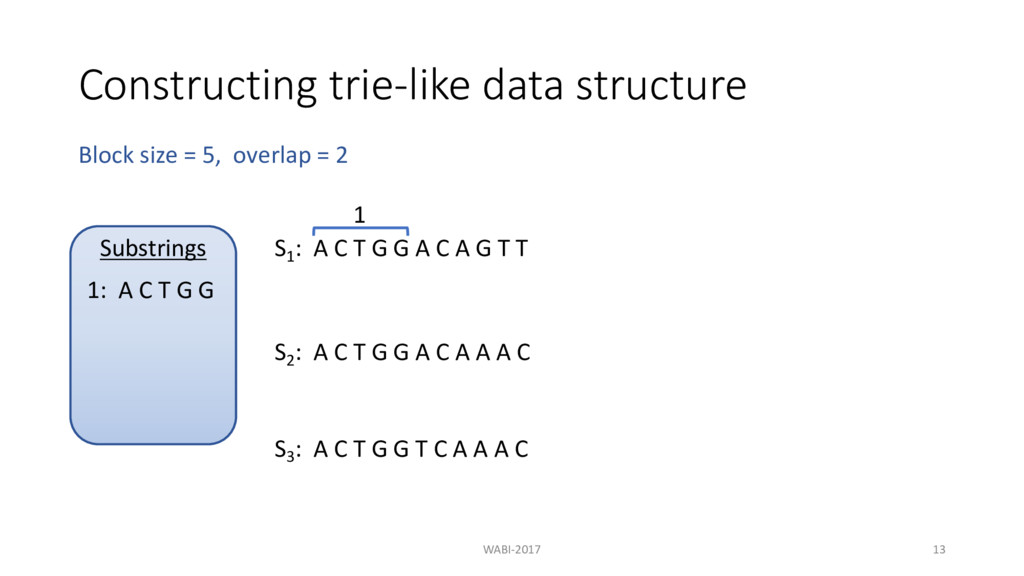 Constructing trie-like data structure

Block size = 5, overlap = 2

Substrings

1: A C T G G

1

$S_1$: A C T G G A C A G T T

$S_2$: A C T G G A C A A A C

$S_3$: A C T G G T C A A A C

WABI-2017

13